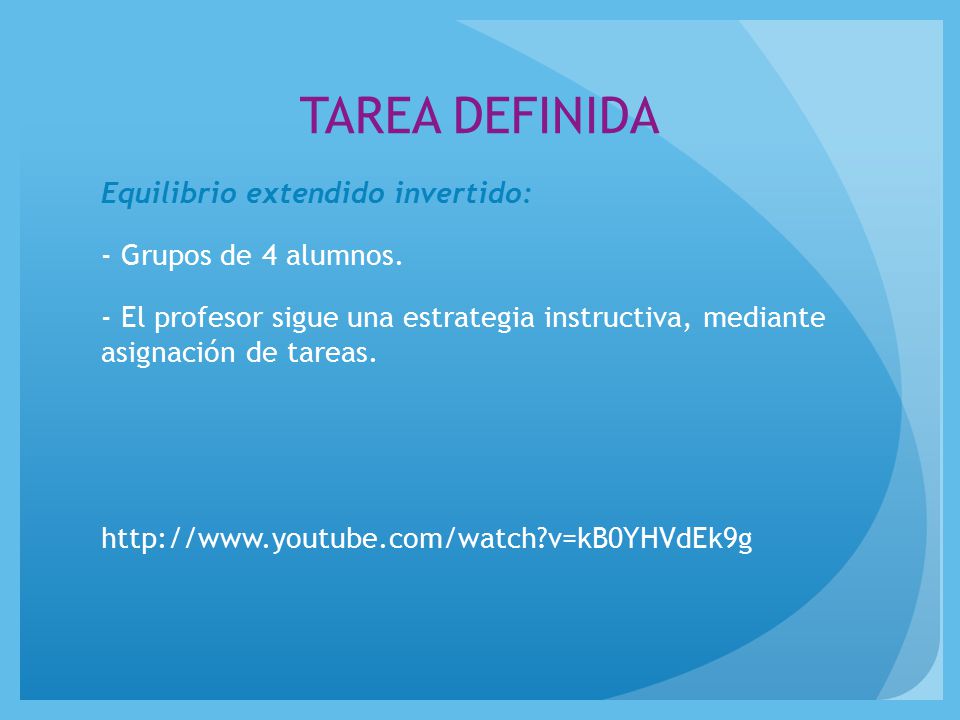 TAREA DEFINIDA

Equilibrio extendido invertido:

- Grupos de 4 alumnos.

- El profesor sigue una estrategia instructiva, mediante asignación de tareas.

http://www.youtube.com/watch?v=kB0YHVdEk9g